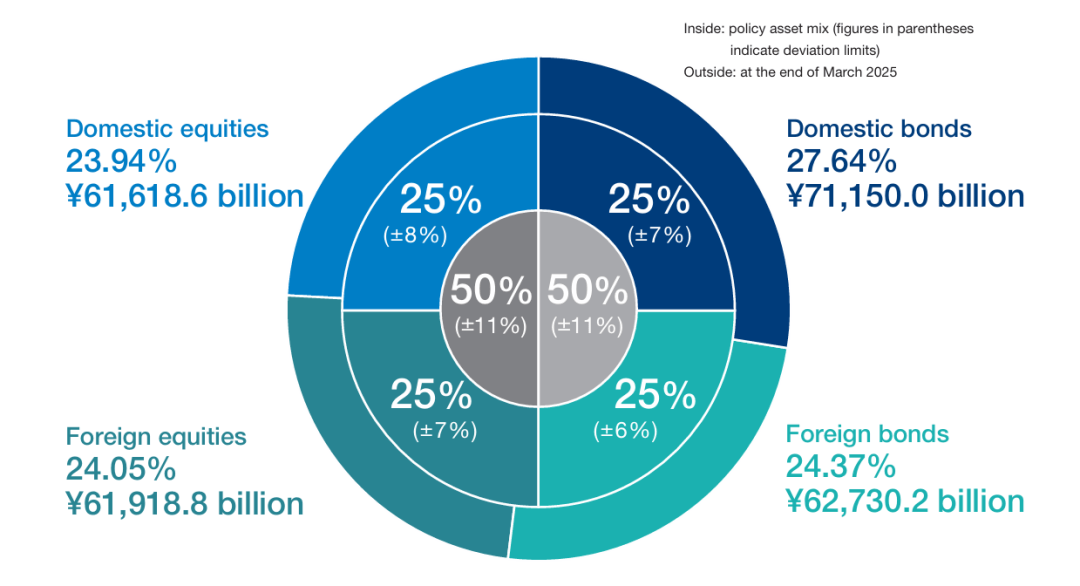 Inside: policy asset mix (figures in parentheses indicate deviation limits)
Outside: at the end of March 2025

Domestic equities
23.94%
¥61,618.6 billion

Domestic bonds
27.64%
¥71,150.0 billion

25%
(±8%)

25%
(±7%)

50%
(±11%)

50%
(±11%)

25%
(±7%)

25%
(±6%)

Foreign equities
24.05%
¥61,918.8 billion

Foreign bonds
24.37%
¥62,730.2 billion